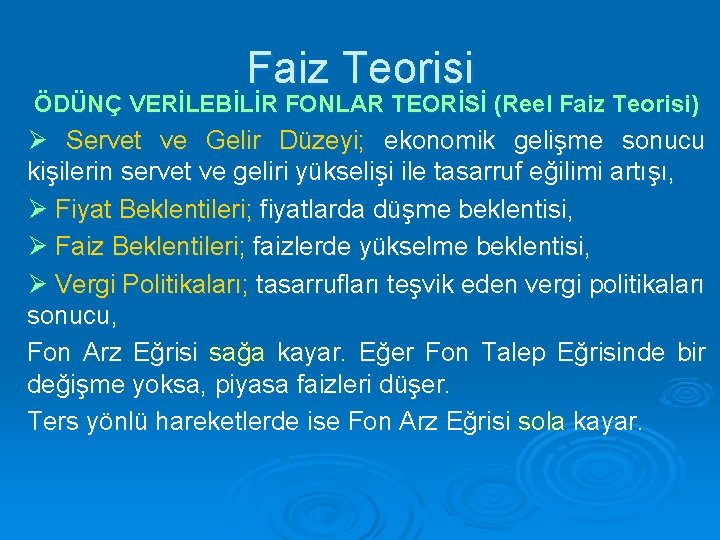 Faiz Teorisi

ÖDÜNÇ VERİLEBİLİR FONLAR TEORİSİ (Reel Faiz Teorisi)

➢ Servet ve Gelir Düzeyi; ekonomik gelişme sonucu kişilerin servet ve geliri yükselişi ile tasarruf eğilimi artışı,

➢ Fiyat Beklentileri; fiyatlarda düşme beklentisi,

➢ Faiz Beklentileri; faizlerde yükselme beklentisi,

➢ Vergi Politikaları; tasarrufları teşvik eden vergi politikaları sonucu,

Fon Arz Eğrisi sağa kayar. Eğer Fon Talep Eğrisinde bir değişme yoksa, piyasa faizleri düşer.

Ters yönlü hareketlerde ise Fon Arz Eğrisi sola kayar.